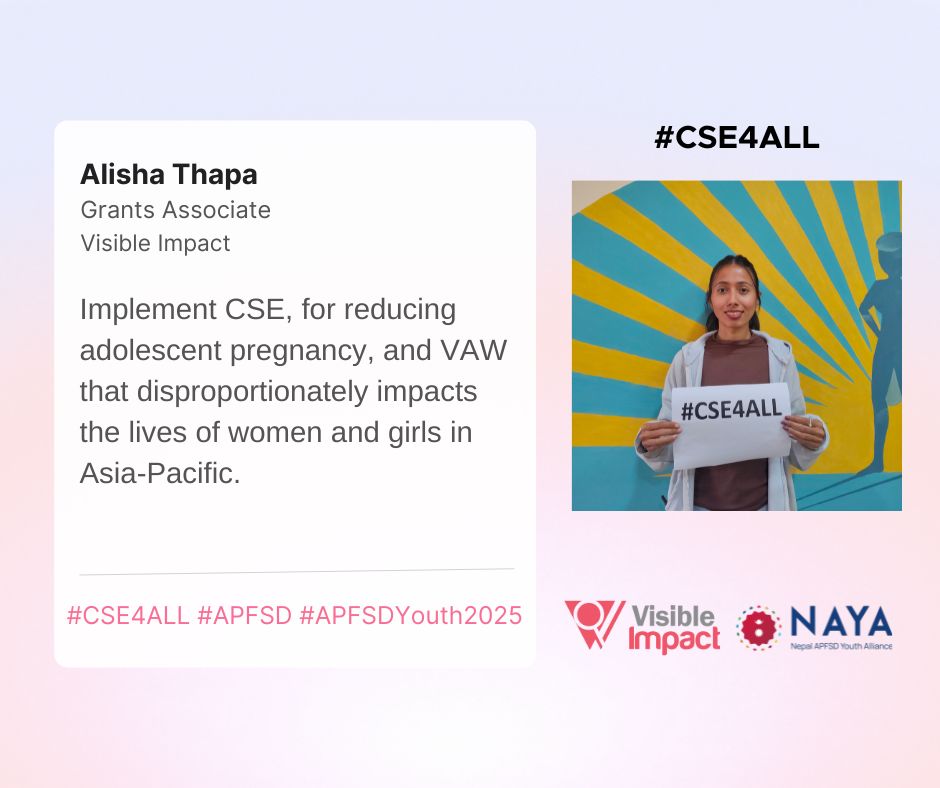 Alisha Thapa
Grants Associate
Visible Impact

Implement CSE, for reducing adolescent pregnancy, and VAW that disproportionately impacts the lives of women and girls in Asia-Pacific.

#CSE4ALL #APFSD #APFSDYouth2025

#CSE4ALL

#CSE4ALL

Visible Impact

NAYA
Nepal APFSD Youth Alliance